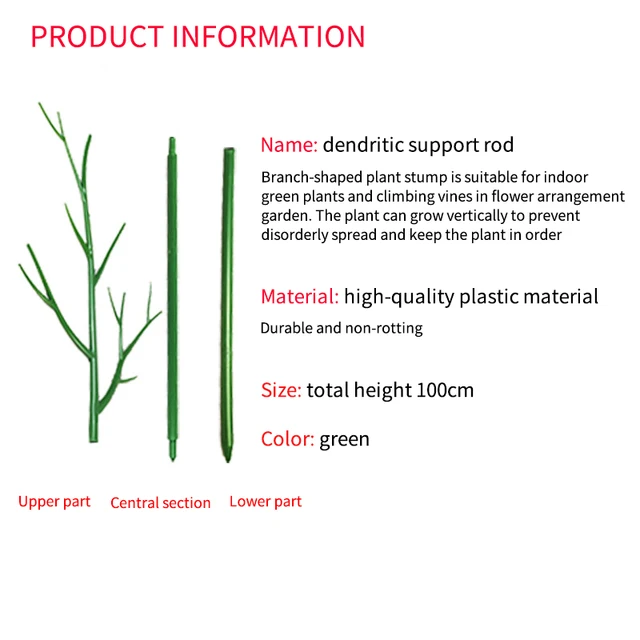 PRODUCT INFORMATION

Name: dendritic support rod

Branch-shaped plant stump is suitable for indoor green plants and climbing vines in flower arrangement garden. The plant can grow vertically to prevent disorderly spread and keep the plant in order

Material: high-quality plastic material

Durable and non-rotting

Size: total height 100cm

Color: green

Upper part

Central section

Lower part